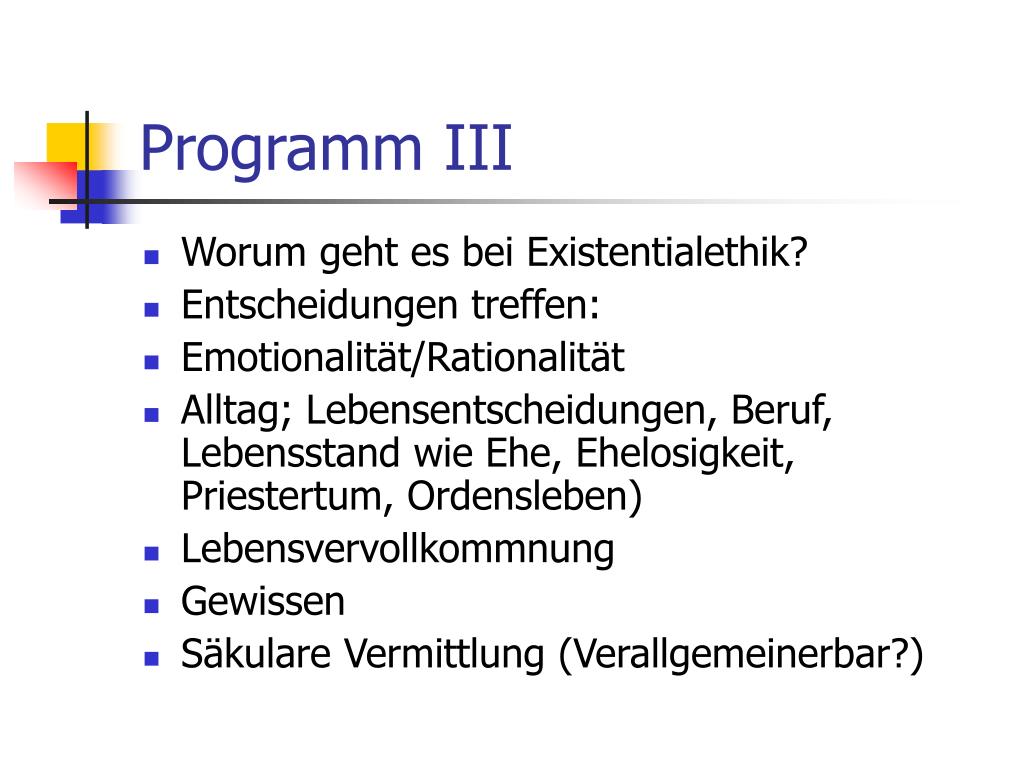 Programm III

- Worum geht es bei Existentialethik?
- Entscheidungen treffen:
- Emotionalität/Rationalität
- Alltag; Lebensentscheidungen, Beruf, Lebensstand wie Ehe, Ehelosigkeit, Priestertum, Ordensleben)
- Lebensvervollkommnung
- Gewissen
- Säkulare Vermittlung (Verallgemeinerbar?)